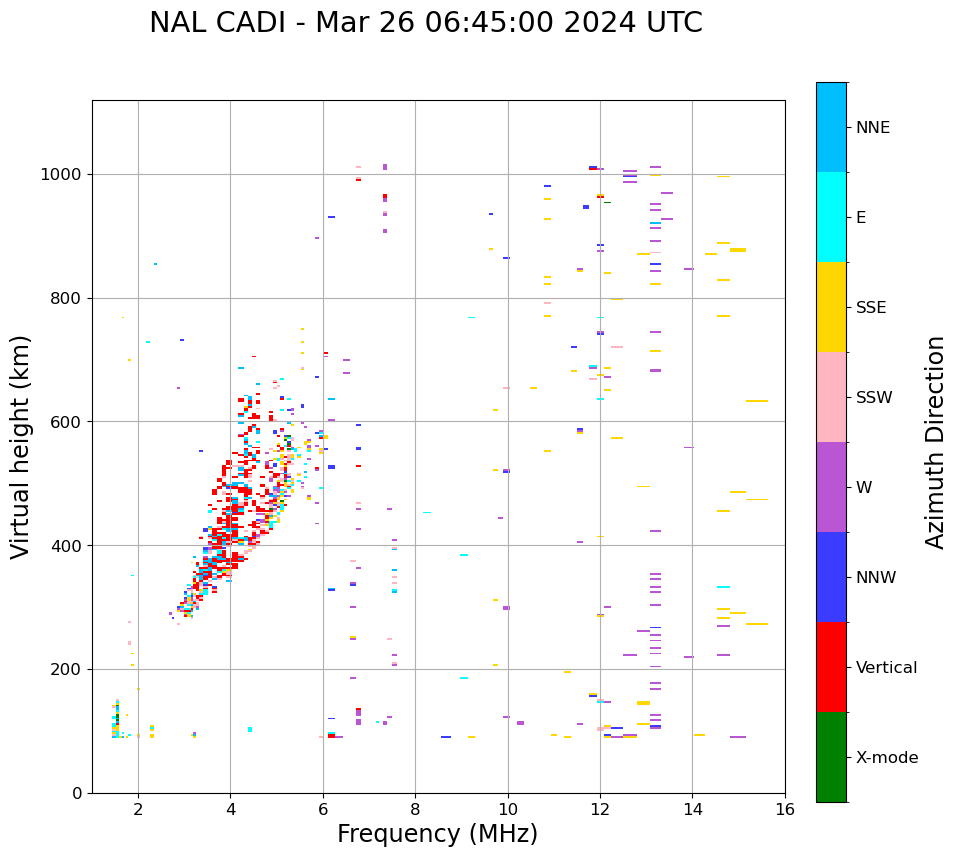 NAL CADI - Mar 26 06:45:00 2024 UTC

Virtual height (km)

1000
800
600
400
200
0

2
4
6
8
10
12
14
16

Frequency (MHz)

NNE
E
SSE
SSW
W
NNW
Vertical
X-mode

Azimuth Direction